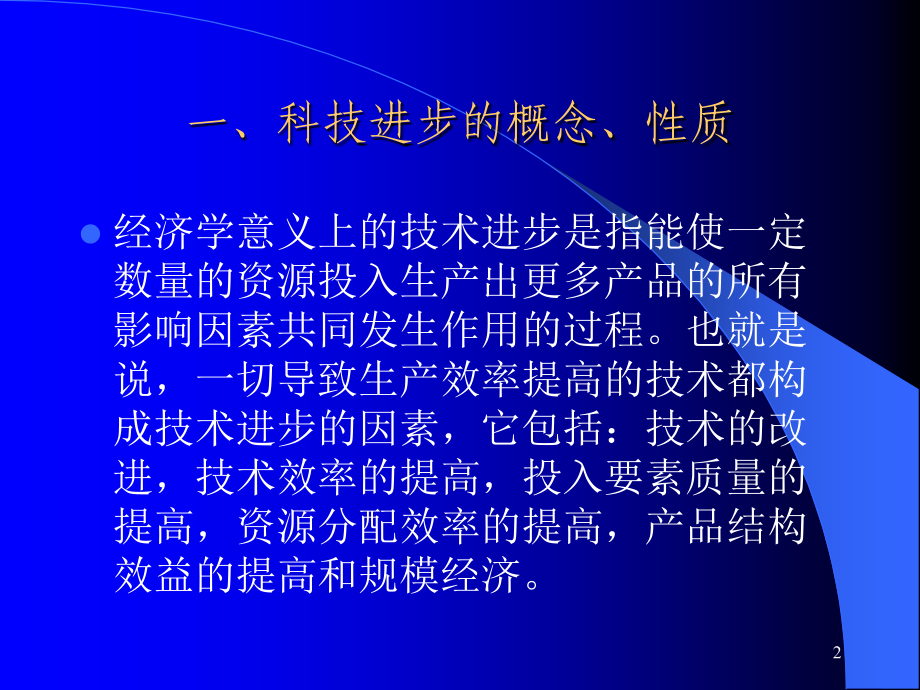 一、科技进步的概念、性质

经济学意义上的技术进步是指能使一定数量的资源投入生产出更多产品的所有影响因素共同发生作用的过程。也就是说，一切导致生产效率提高的技术都构成技术进步的因素，它包括：技术的改进，技术效率的提高，投入要素质量的提高，资源分配效率的提高，产品结构效益的提高和规模经济。

2